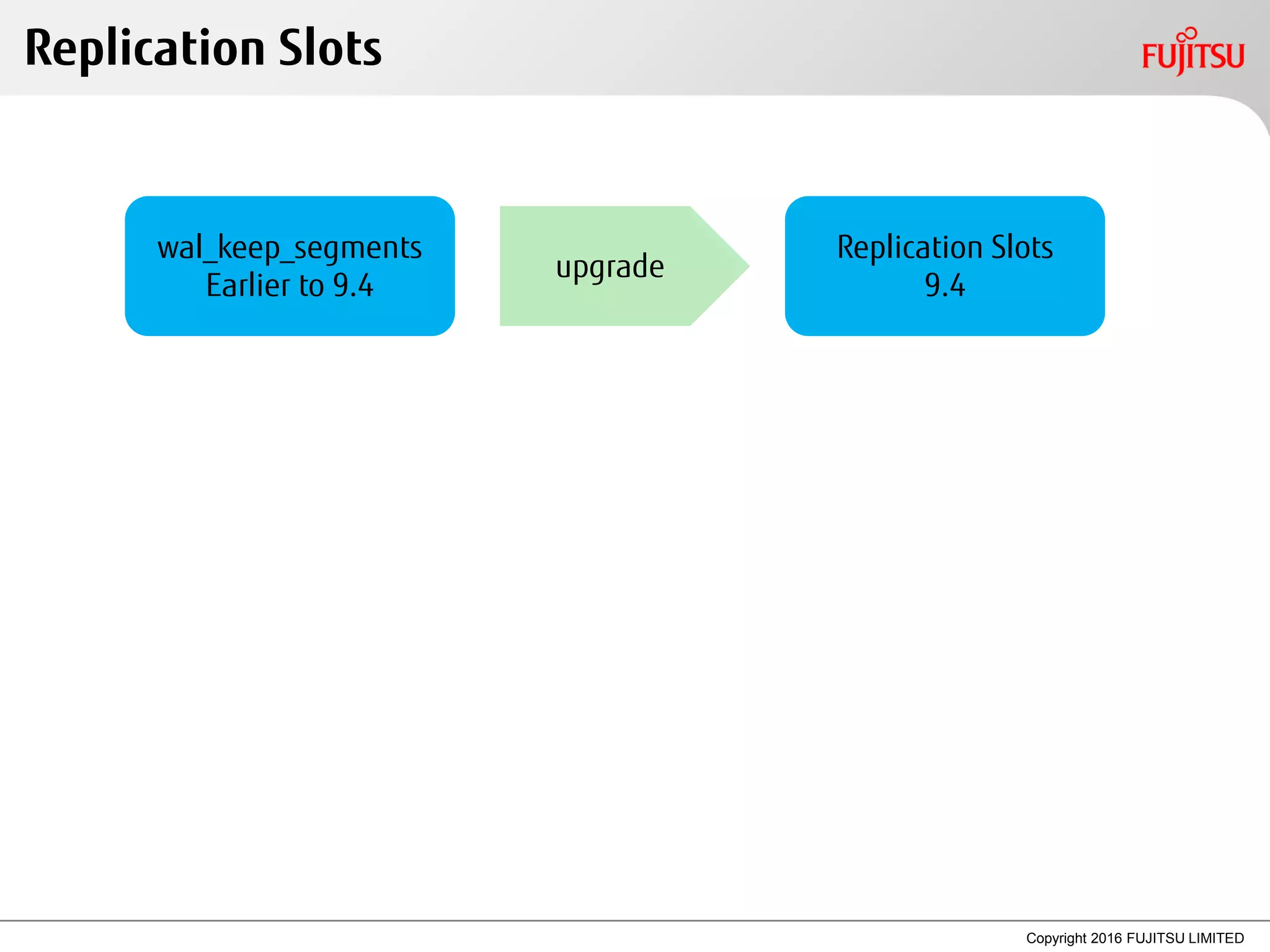 Replication Slots

FUJITSU

wal_keep_segments
Earlier to 9.4

upgrade

Replication Slots
9.4

Copyright 2016 FUJITSU LIMITED